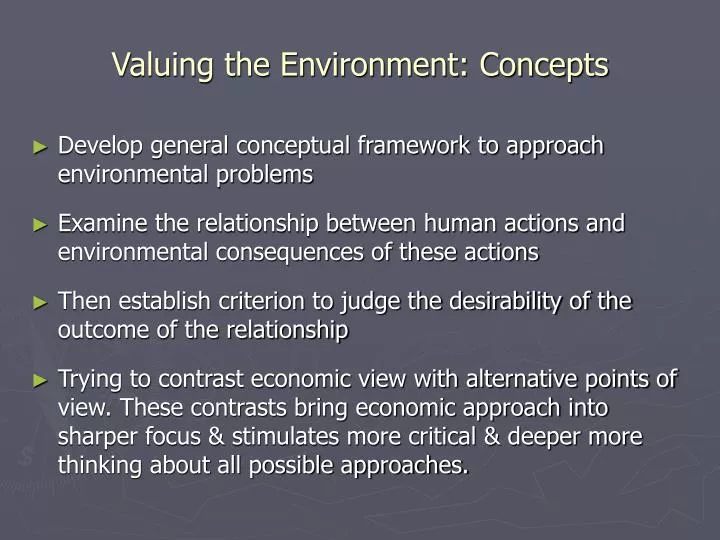 Valuing the Environment: Concepts

► Develop general conceptual framework to approach environmental problems

► Examine the relationship between human actions and environmental consequences of these actions

► Then establish criterion to judge the desirability of the outcome of the relationship

► Trying to contrast economic view with alternative points of view. These contrasts bring economic approach into sharper focus & stimulates more critical & deeper more thinking about all possible approaches.